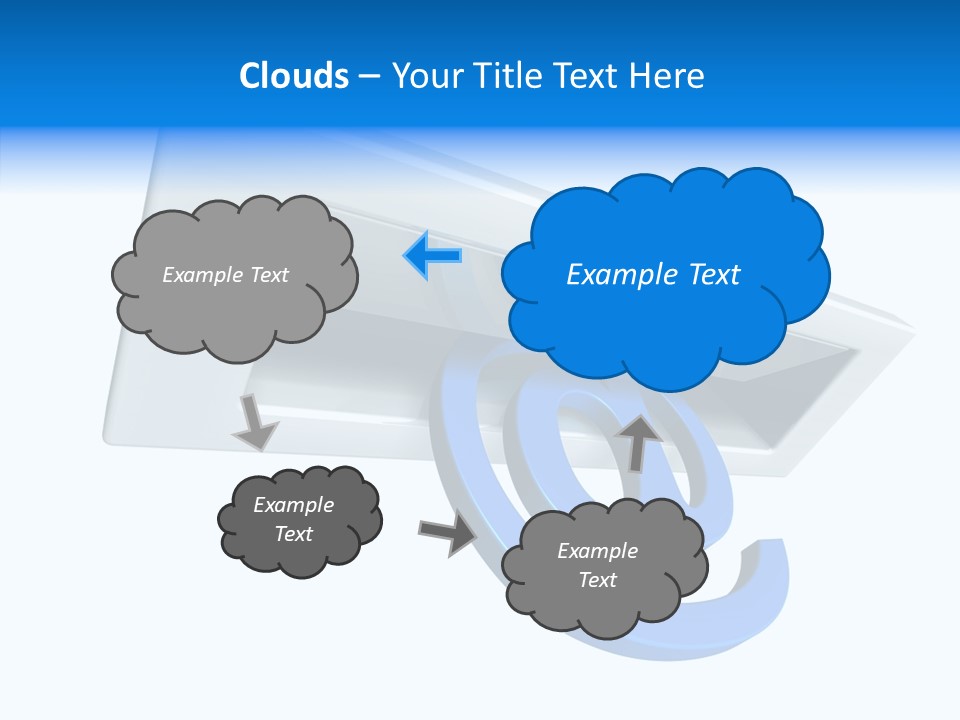 Clouds – Your Title Text Here

Example Text

Example Text

Example Text

Example Text